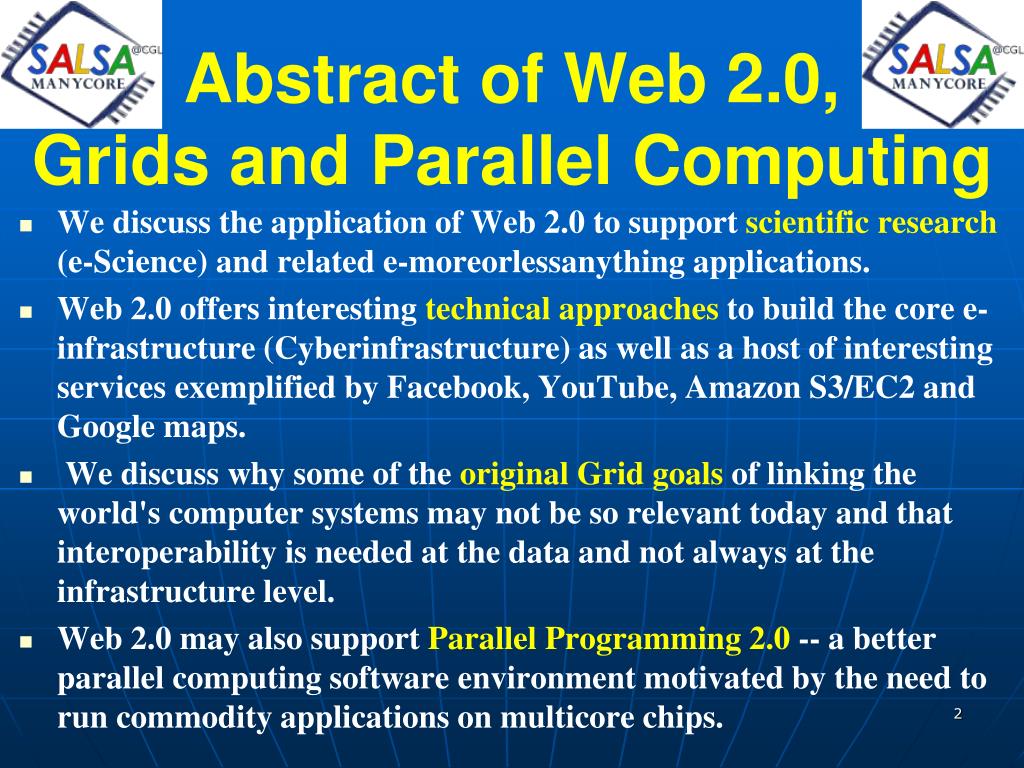 SALSA @CGL MANYCORE

Abstract of Web 2.0, Grids and Parallel Computing

SALSA @CGL MANYCORE

- We discuss the application of Web 2.0 to support scientific research (e-Science) and related e-moreorlessanything applications.
- Web 2.0 offers interesting technical approaches to build the core e-infrastructure (Cyberinfrastructure) as well as a host of interesting services exemplified by Facebook, YouTube, Amazon S3/EC2 and Google maps.
- We discuss why some of the original Grid goals of linking the world's computer systems may not be so relevant today and that interoperability is needed at the data and not always at the infrastructure level.
- Web 2.0 may also support Parallel Programming 2.0 -- a better parallel computing software environment motivated by the need to run commodity applications on multicore chips.

2